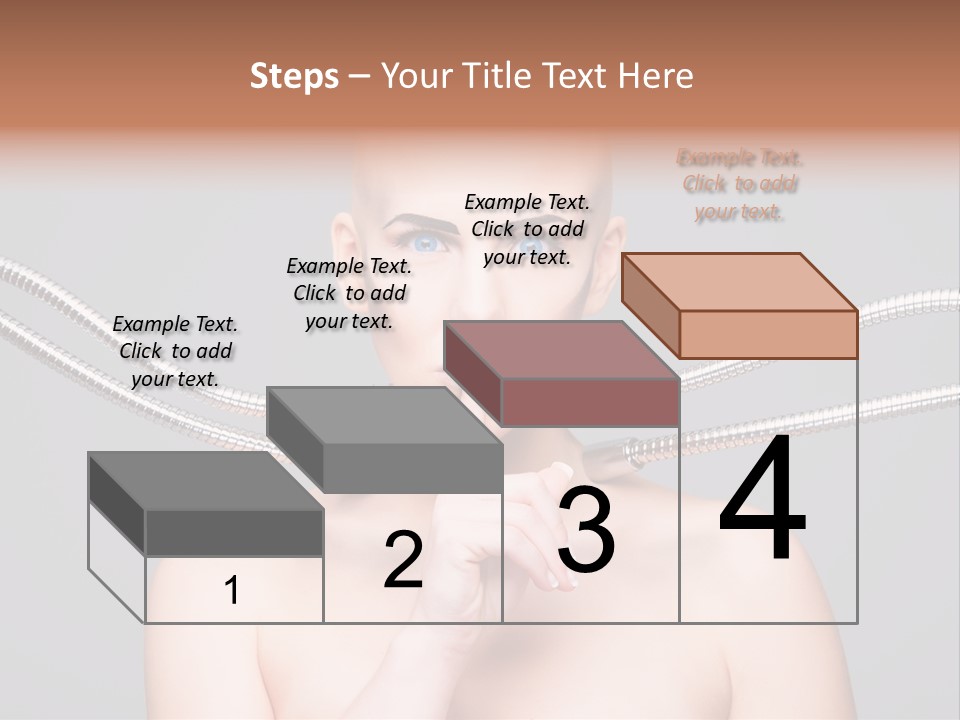 Steps – Your Title Text Here

Example Text. Click to add your text.

Example Text. Click to add your text.

Example Text. Click to add your text.

Example Text. Click to add your text.

1

2

3

4